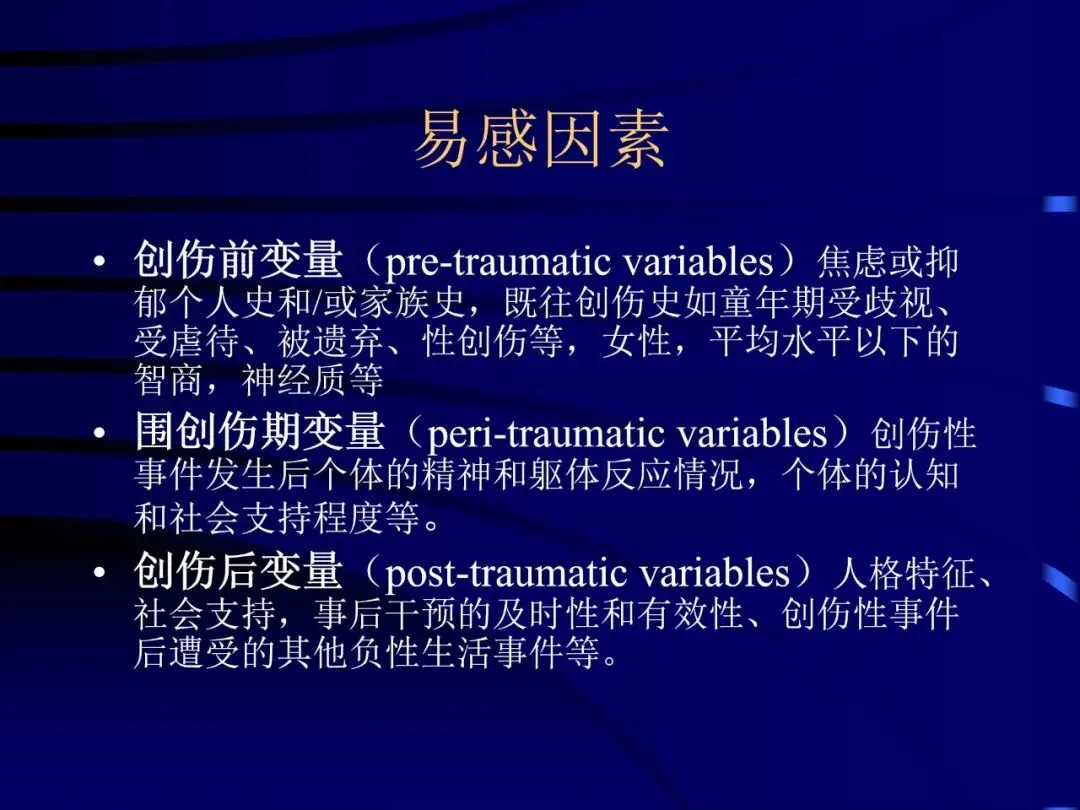 易感因素

• 创伤前变量（pre-traumatic variables）焦虑或抑郁个人史和/或家族史，既往创伤史如童年期受歧视、受虐待、被遗弃、性创伤等，女性，平均水平以下的智商，神经质等
• 围创伤期变量（peri-traumatic variables）创伤性事件发生后个体的精神和躯体反应情况，个体的认知和社会支持程度等。
• 创伤后变量（post-traumatic variables）人格特征、社会支持，事后干预的及时性和有效性、创伤性事件后遭受的其他负性生活事件等。